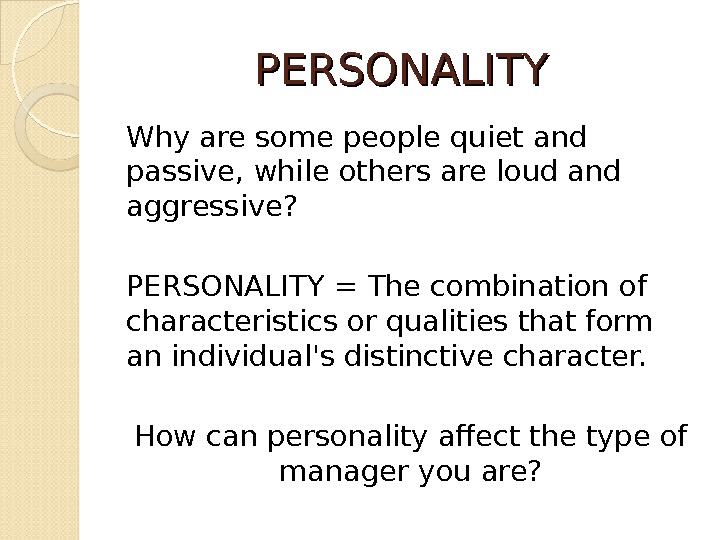 PERSONALITY

Why are some people quiet and passive, while others are loud and aggressive?

PERSONALITY = The combination of characteristics or qualities that form an individual's distinctive character.

How can personality affect the type of manager you are?